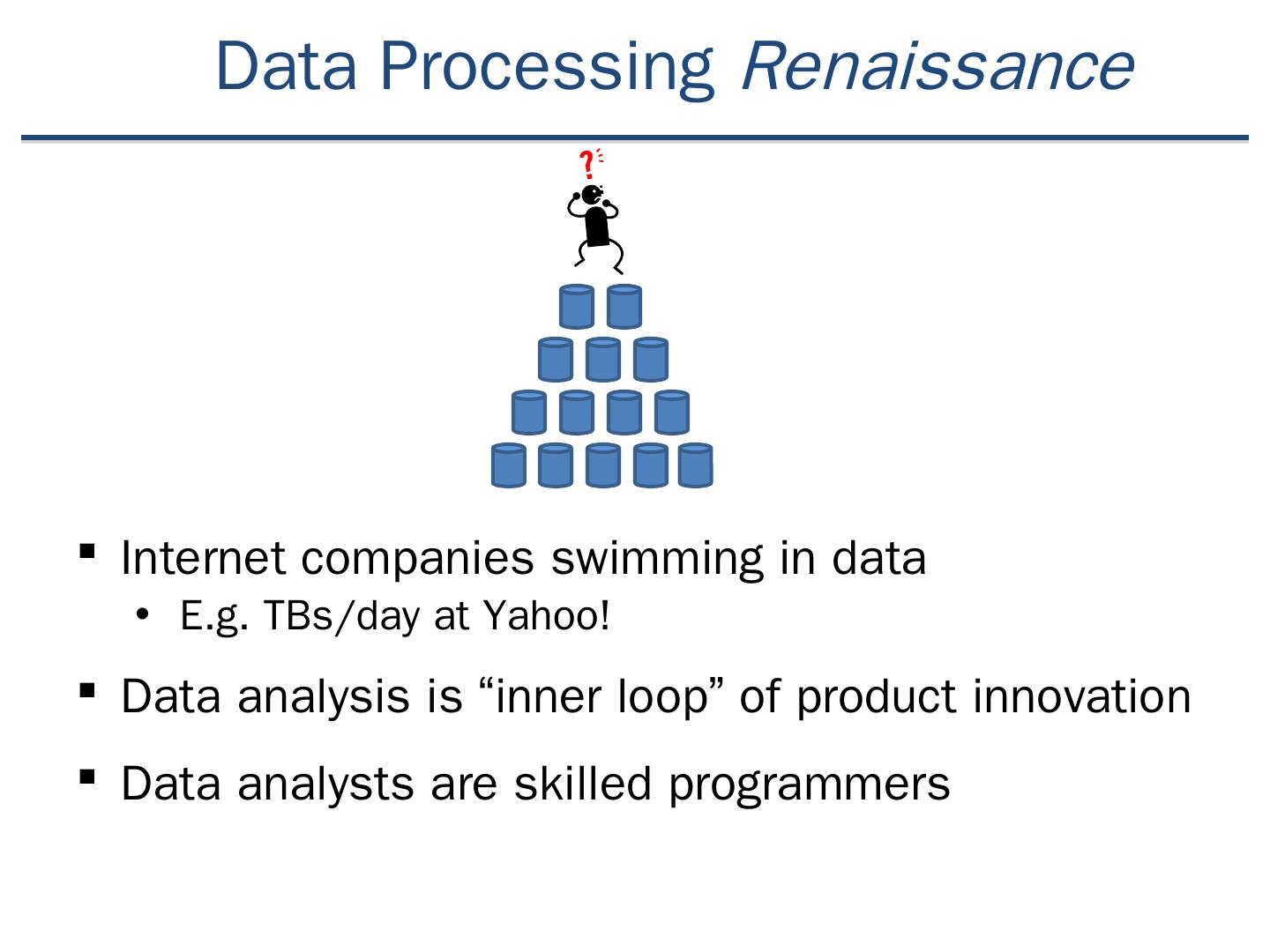 Data Processing Renaissance

?

▪ Internet companies swimming in data
• E.g. TBs/day at Yahoo!

▪ Data analysis is “inner loop” of product innovation

▪ Data analysts are skilled programmers